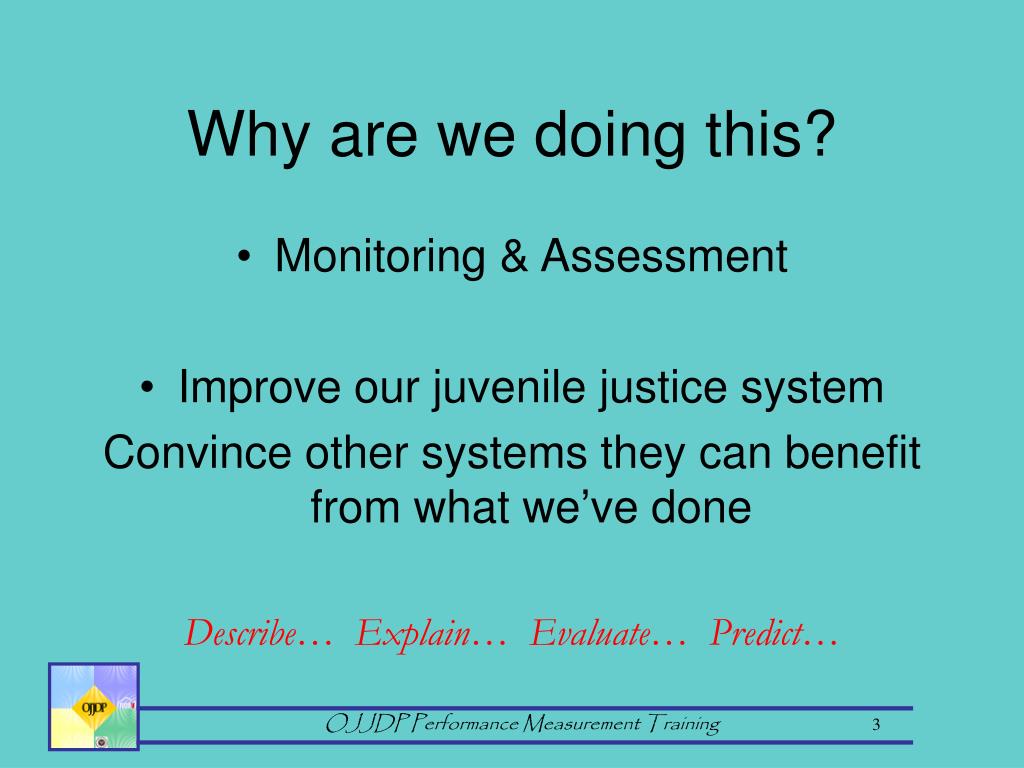 Why are we doing this?

• Monitoring & Assessment

• Improve our juvenile justice system

Convince other systems they can benefit from what we've done

Describe… Explain… Evaluate… Predict…

OJJDP

OJJDP Performance Measurement Training

3